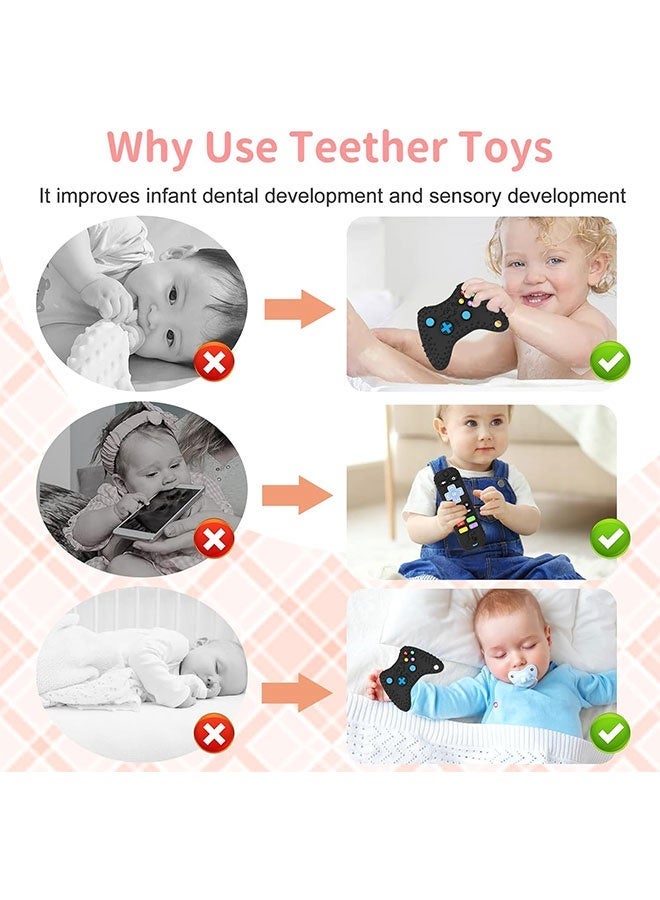 Why Use Teether Toys

It improves infant dental development and sensory development